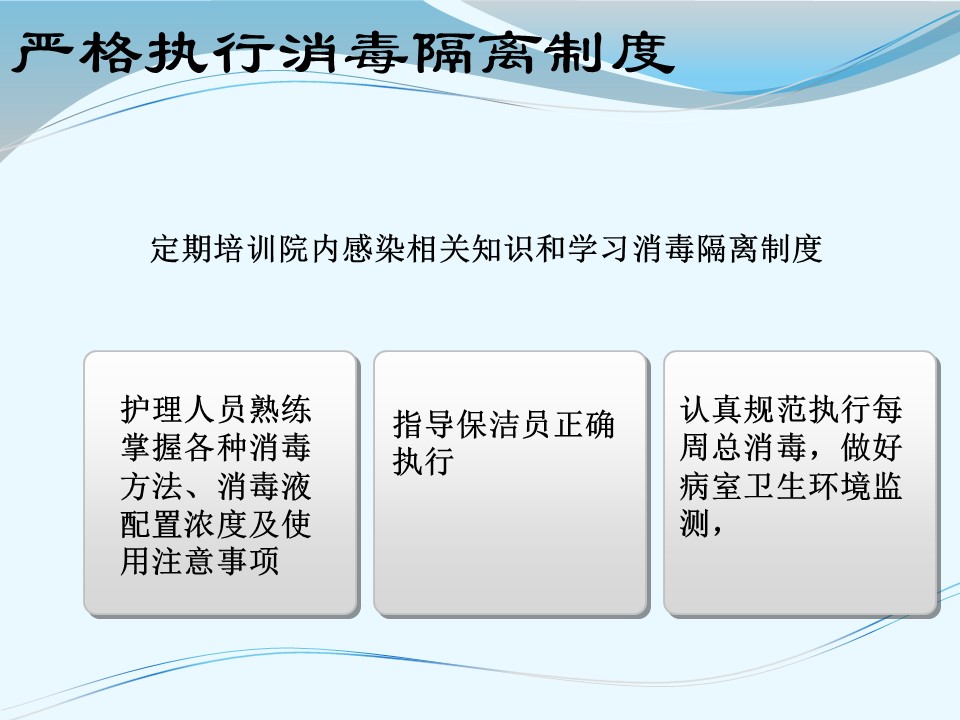 严格执行消毒隔离制度

定期培训院内感染相关知识和学习消毒隔离制度

护理人员熟练掌握各种消毒方法、消毒液配置浓度及使用注意事项

指导保洁员正确执行

认真规范执行每周总消毒，做好病室卫生环境监测，